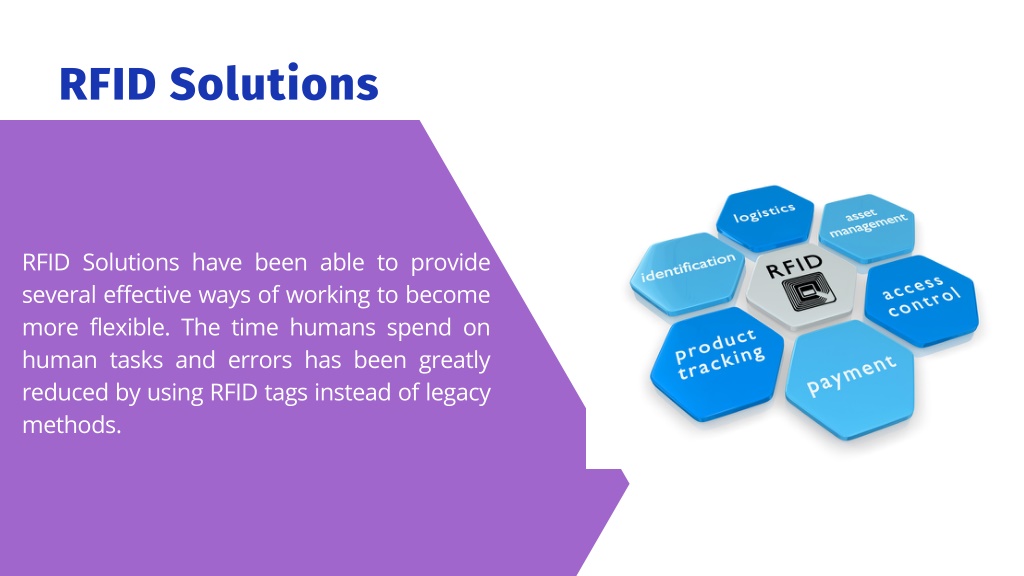 RFID Solutions

RFID Solutions have been able to provide several effective ways of working to become more flexible. The time humans spend on human tasks and errors has been greatly reduced by using RFID tags instead of legacy methods.

logistics
asset management
identification
RFID
access control
product tracking
payment